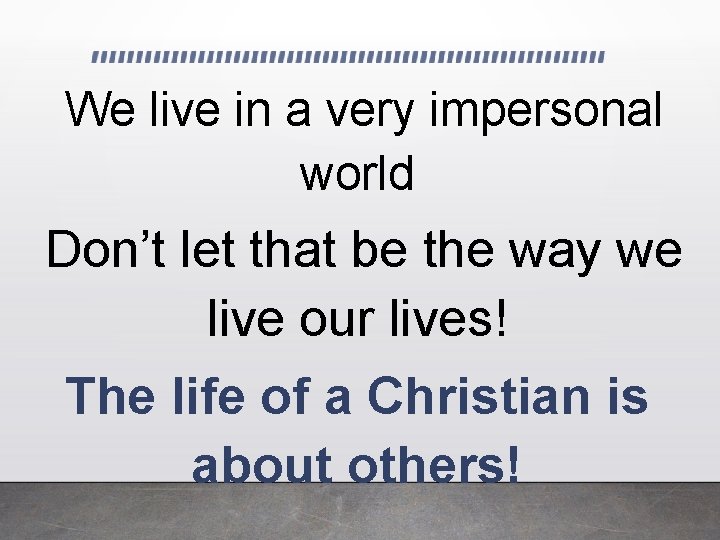 We live in a very impersonal world

Don’t let that be the way we live our lives!

The life of a Christian is about others!